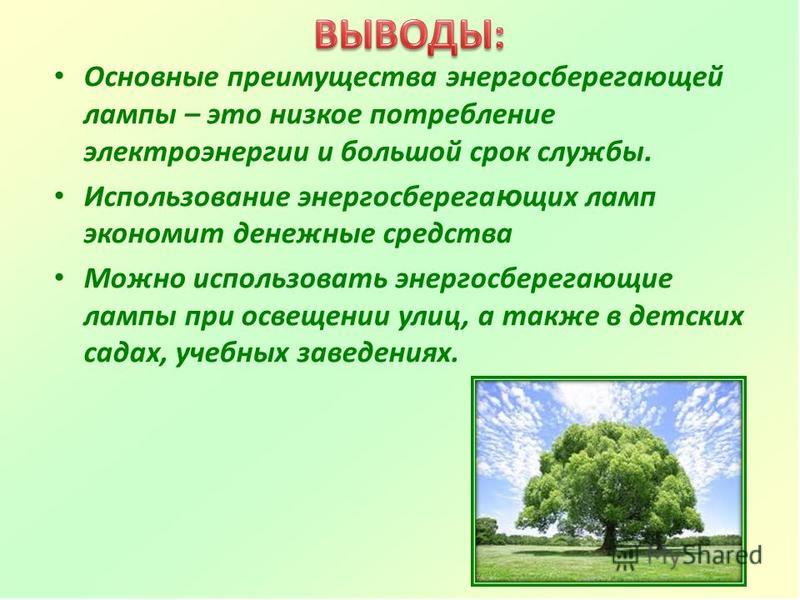 ВЫВОДЫ:

• Основные преимущества энергосберегающей лампы – это низкое потребление электроэнергии и большой срок службы.

• Использование энергосберегающих ламп экономит денежные средства

• Можно использовать энергосберегающие лампы при освещении улиц, а также в детских садах, учебных заведениях.

MyShared